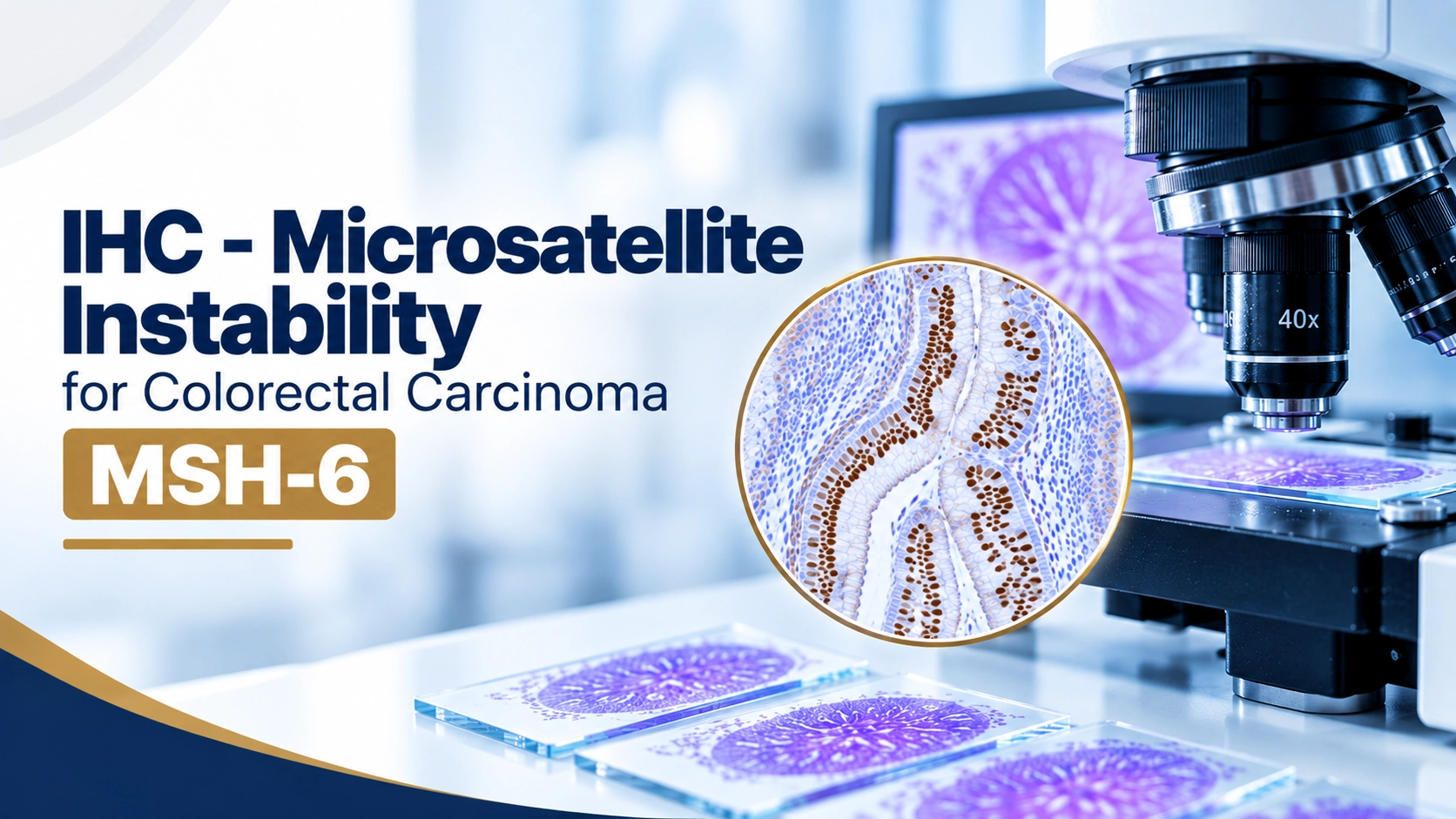 IHC - Microsatellite Instability
for Colorectal Carcinoma
MSH-6

40x